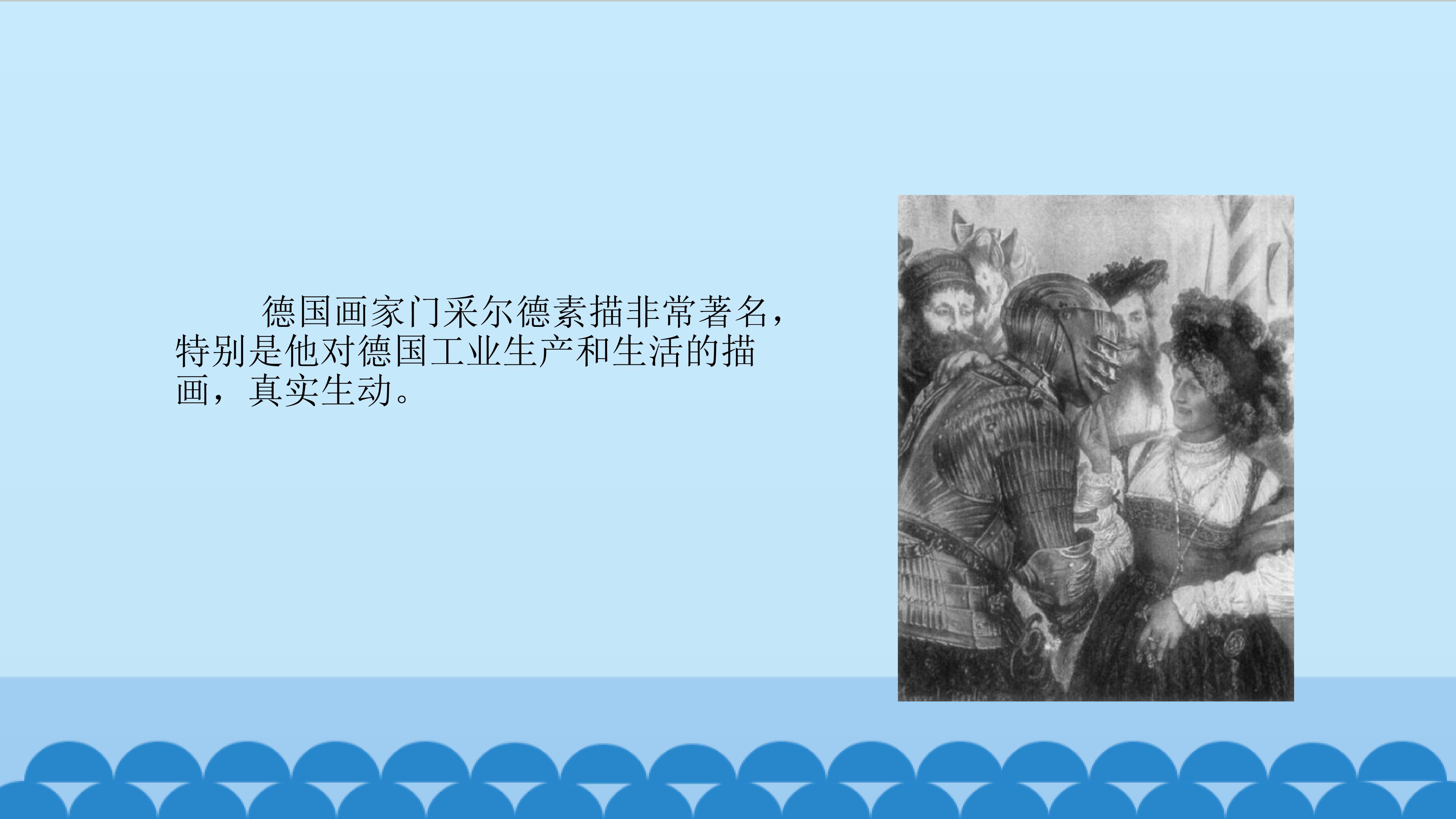 德国画家门采尔德素描非常著名，特别是他对德国工业生产和生活的描画，真实生动。